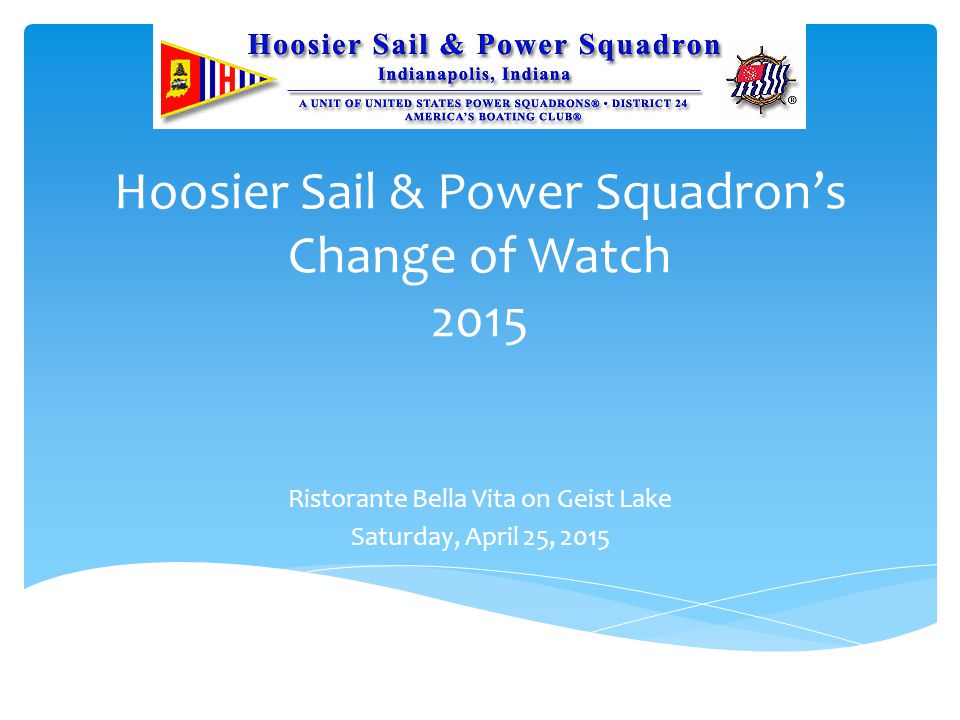 Hoosier Sail & Power Squadron
Indianapolis, Indiana
A UNIT OF UNITED STATES POWER SQUADRONS® • DISTRICT 24
AMERICA'S BOATING CLUB®

®

Hoosier Sail & Power Squadron's Change of Watch 2015

Ristorante Bella Vita on Geist Lake
Saturday, April 25, 2015